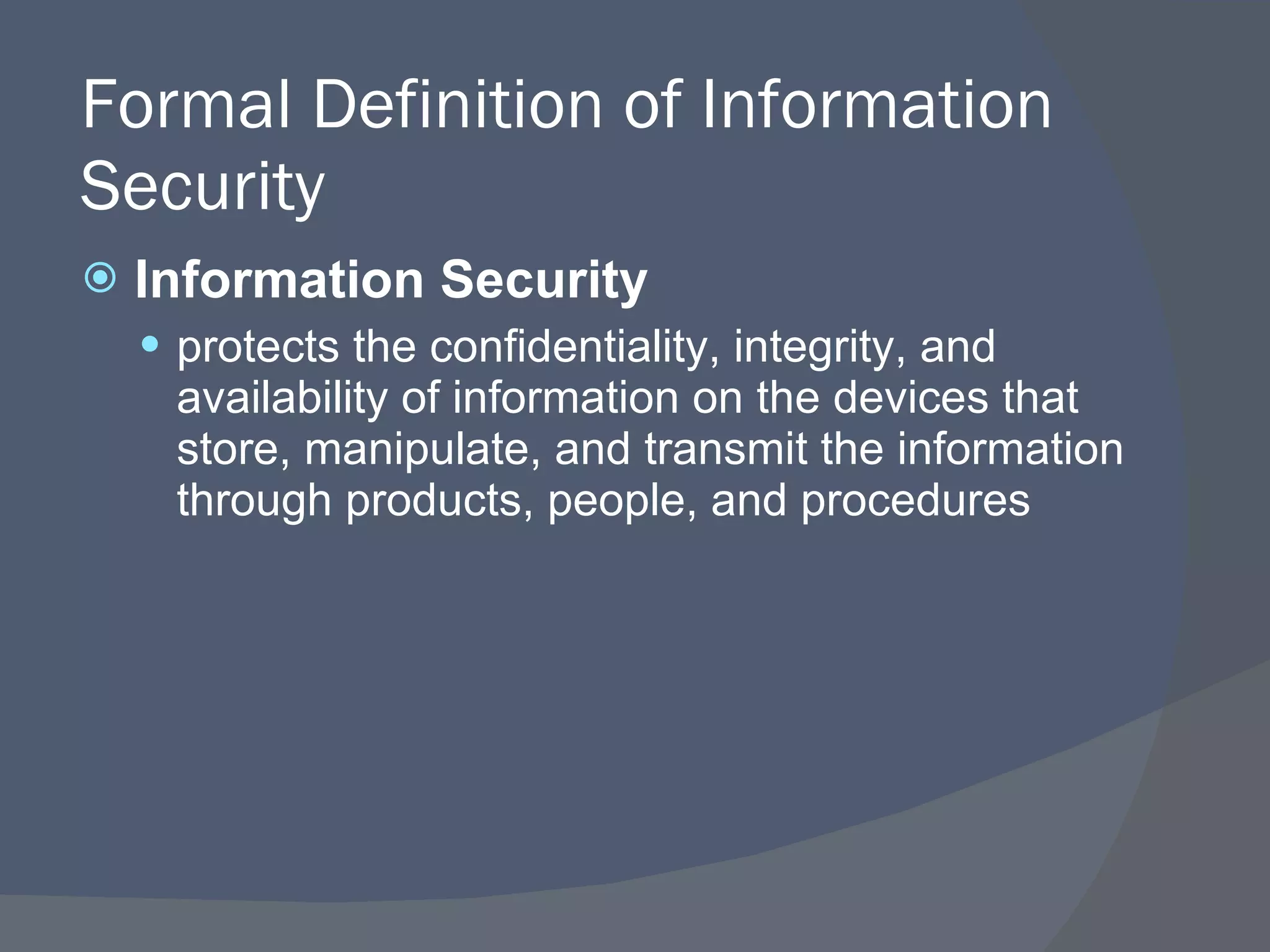 Formal Definition of Information Security

Information Security

protects the confidentiality, integrity, and availability of information on the devices that store, manipulate, and transmit the information through products, people, and procedures